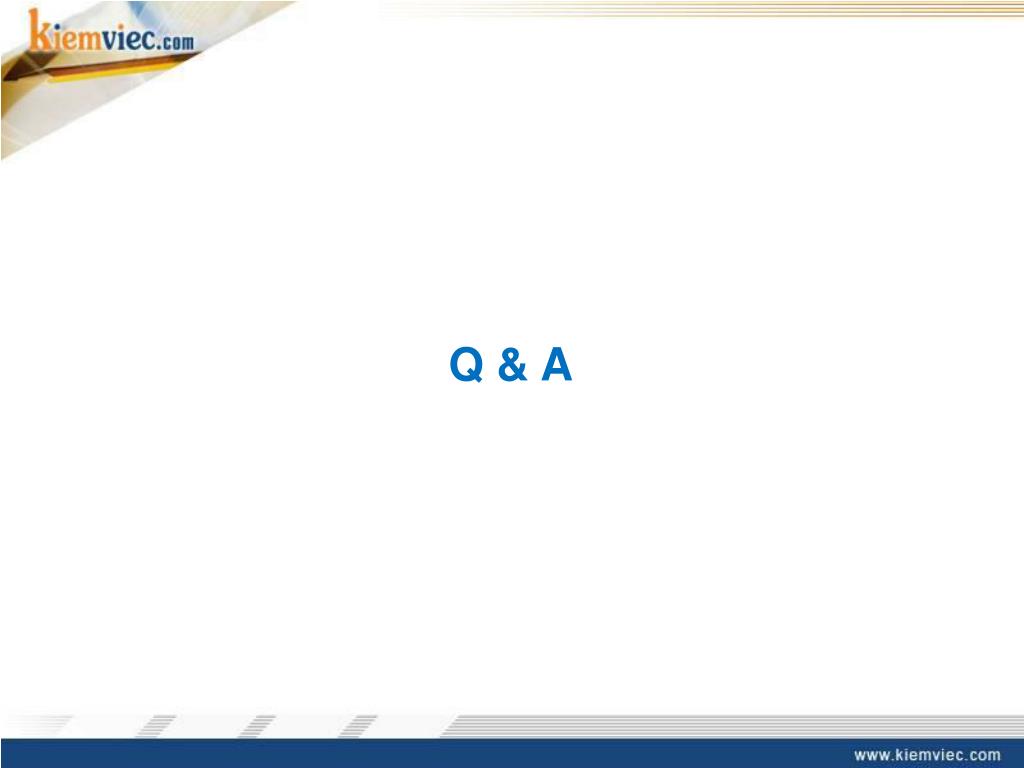 kiemviec.com

Q & A

www.kiemviec.com